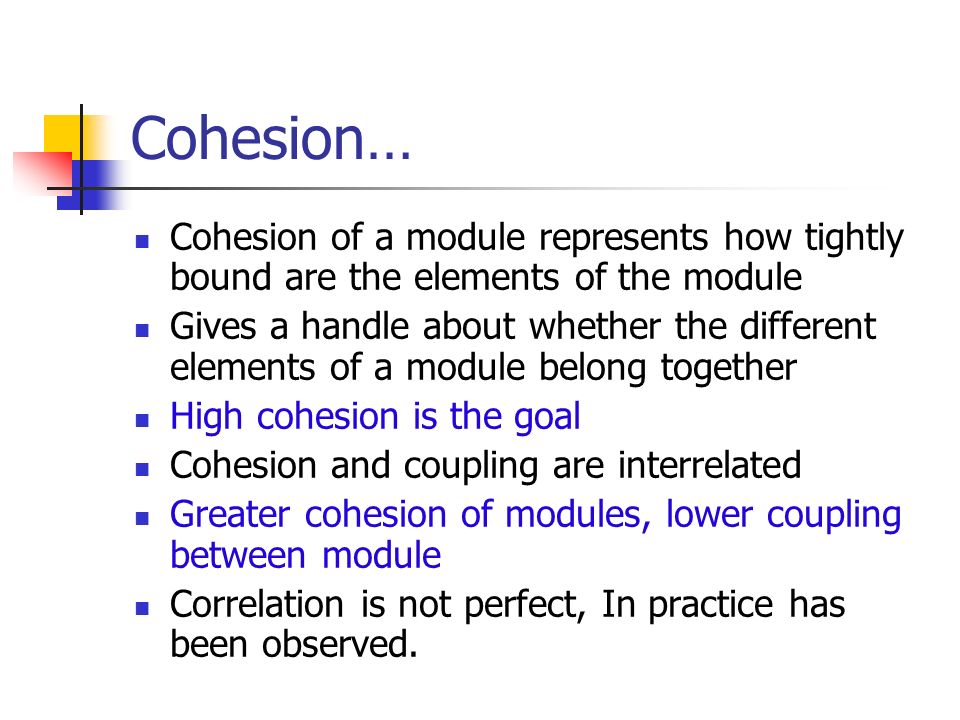 Cohesion…

- Cohesion of a module represents how tightly bound are the elements of the module
- Gives a handle about whether the different elements of a module belong together
- High cohesion is the goal
- Cohesion and coupling are interrelated
- Greater cohesion of modules, lower coupling between module
- Correlation is not perfect, In practice has been observed.